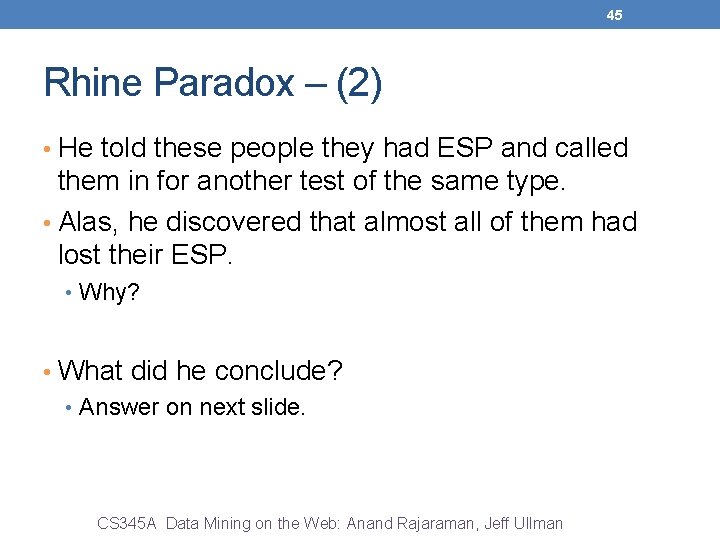 45

Rhine Paradox – (2)

• He told these people they had ESP and called them in for another test of the same type.
• Alas, he discovered that almost all of them had lost their ESP.
  • Why?

• What did he conclude?
  • Answer on next slide.

CS345A Data Mining on the Web: Anand Rajaraman, Jeff Ullman